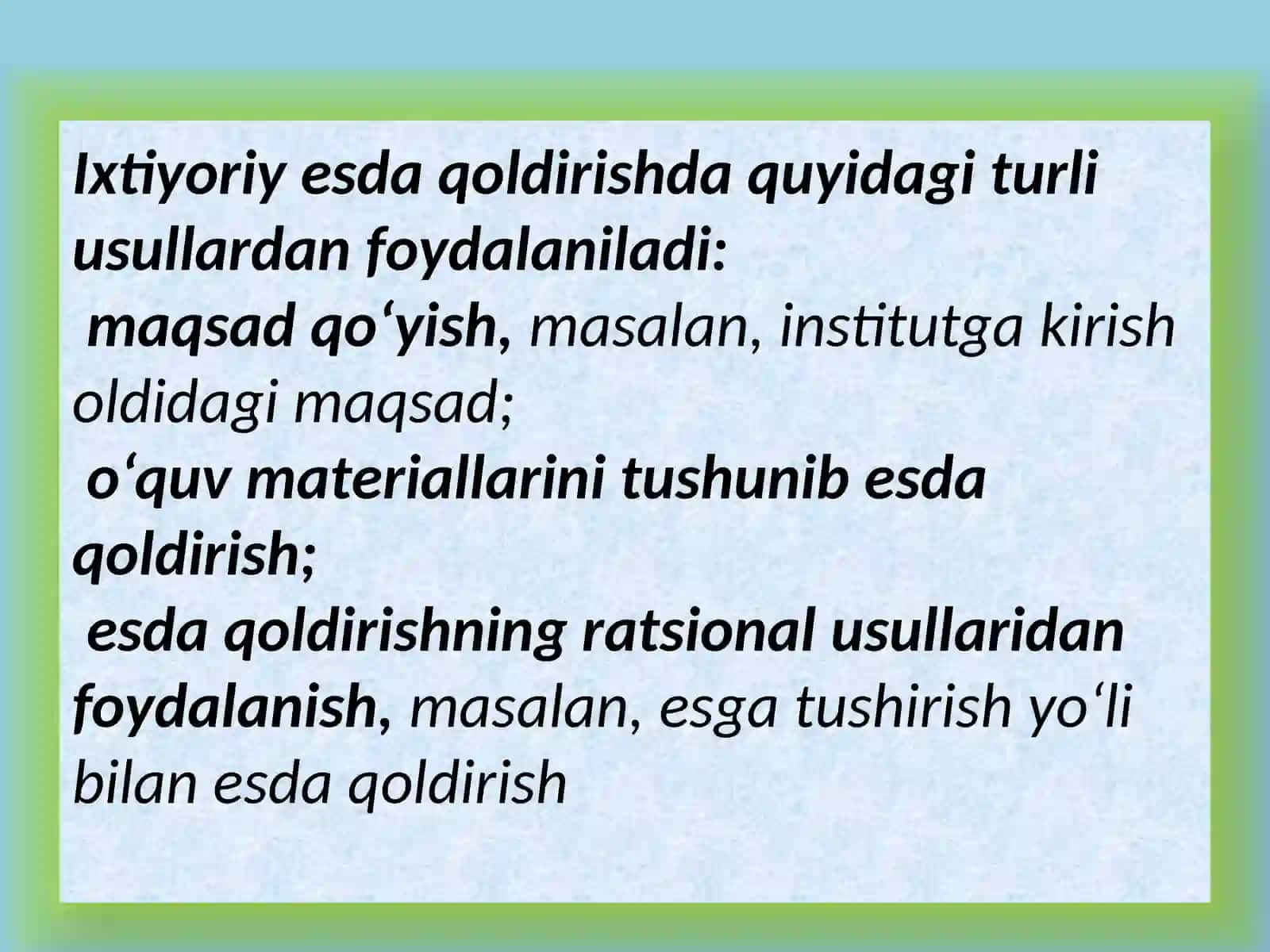 Ixtiyoriy esda qoldirishda quyidagi turli usullardan foydalaniladi:
maqsad qo‘yish, masalan, institutga kirish oldidagi maqsad;
o‘quv materiallarini tushunib esda qoldirish;
esda qoldirishning ratsional usullaridan foydalanish, masalan, esga tushirish yo‘li bilan esda qoldirish